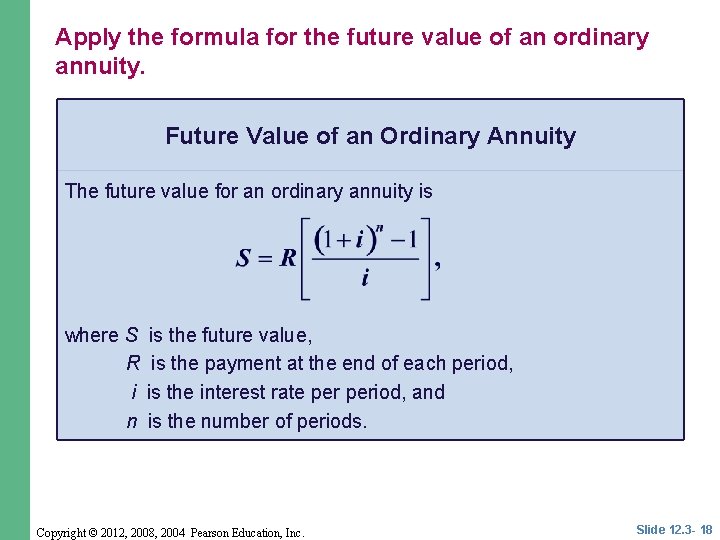 Apply the formula for the future value of an ordinary annuity.

Future Value of an Ordinary Annuity

The future value for an ordinary annuity is

$S = R\left[\frac{(1+i)^n - 1}{i}\right],$

where $S$ is the future value,
$R$ is the payment at the end of each period,
$i$ is the interest rate per period, and
$n$ is the number of periods.

Copyright © 2012, 2008, 2004 Pearson Education, Inc.

Slide 12.3- 18